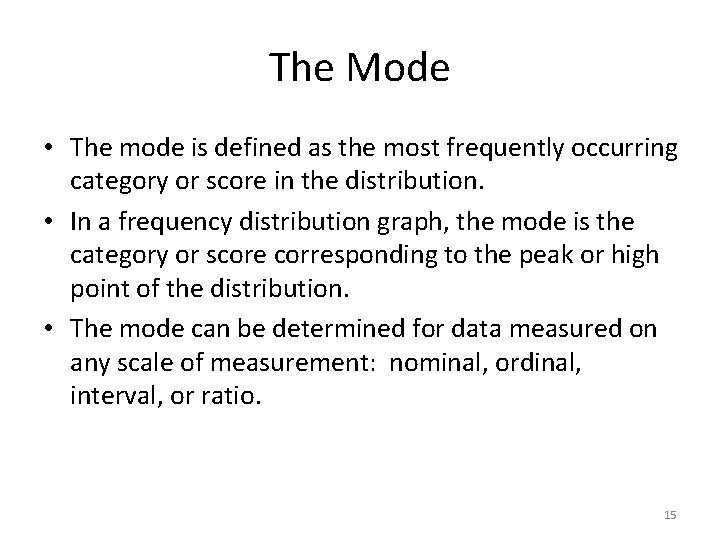 The Mode

• The mode is defined as the most frequently occurring category or score in the distribution.

• In a frequency distribution graph, the mode is the category or score corresponding to the peak or high point of the distribution.

• The mode can be determined for data measured on any scale of measurement: nominal, ordinal, interval, or ratio.

15